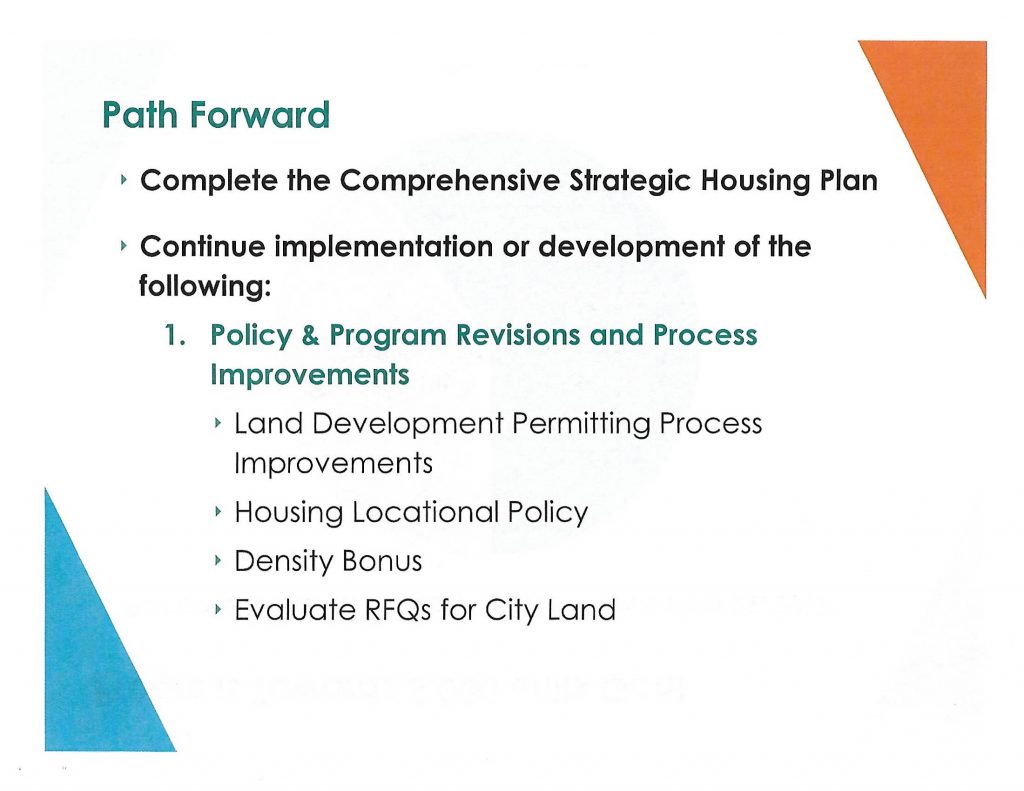 Path Forward

‣ Complete the Comprehensive Strategic Housing Plan

‣ Continue implementation or development of the following:

1. Policy & Program Revisions and Process Improvements

‣ Land Development Permitting Process Improvements

‣ Housing Locational Policy

‣ Density Bonus

‣ Evaluate RFQs for City Land